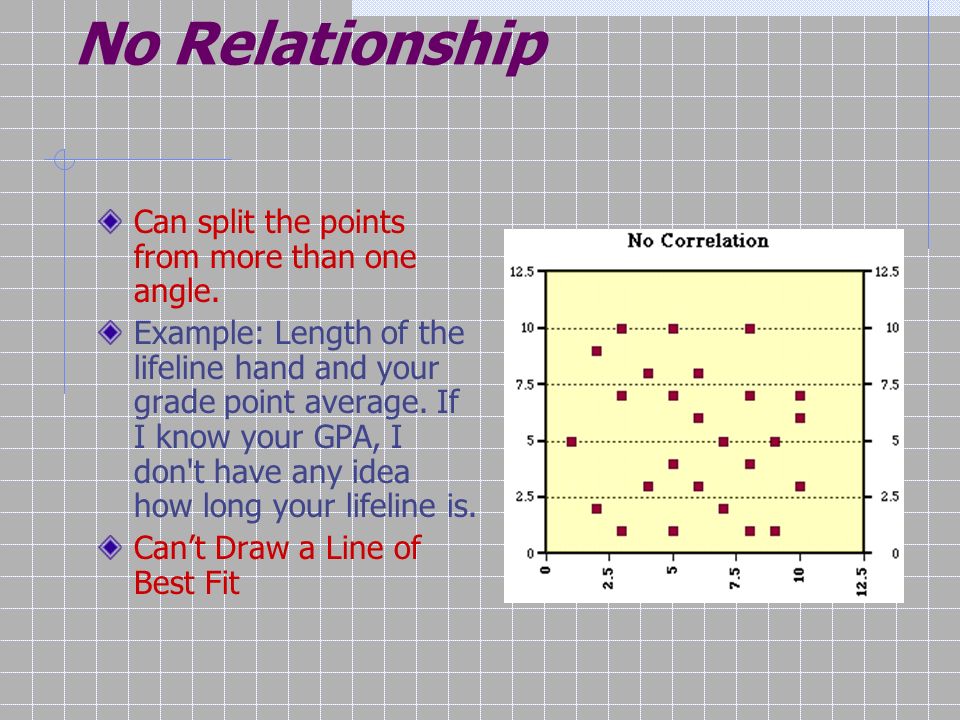 No Relationship

Can split the points from more than one angle.

Example: Length of the lifeline hand and your grade point average. If I know your GPA, I don't have any idea how long your lifeline is.

Can't Draw a Line of Best Fit

No Correlation

12.5
10
7.5
5
2.5
0

12.5
10
7.5
5
2.5
0

0
2.5
5
7.5
10
12.5